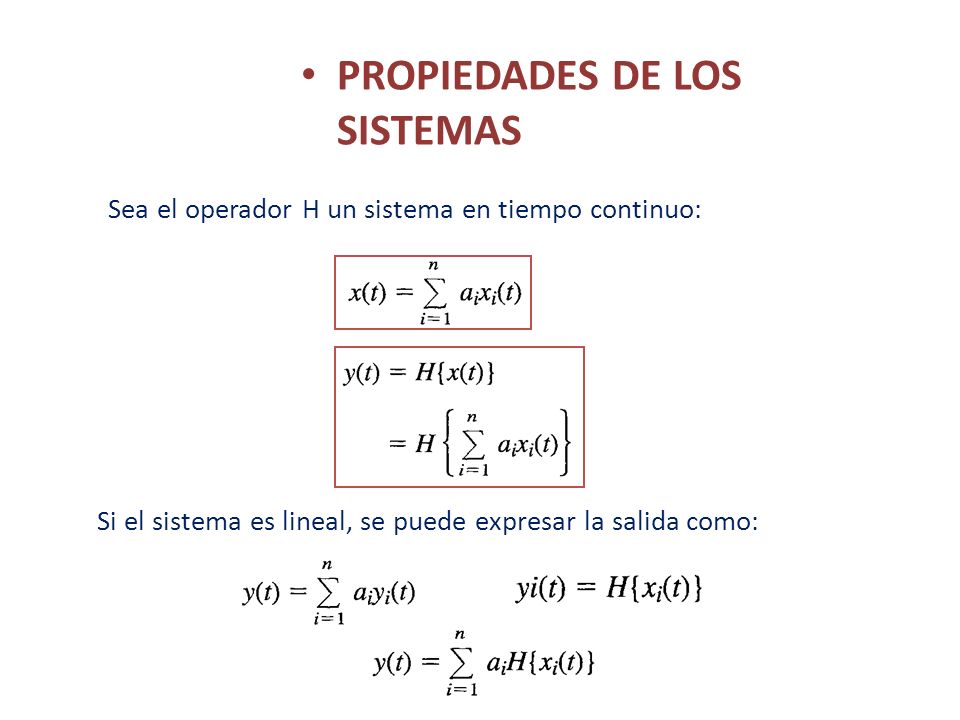 • PROPIEDADES DE LOS SISTEMAS

Sea el operador H un sistema en tiempo continuo:

$x(t) = \sum_{i=1}^{n} a_i x_i(t)$

$y(t) = H\{x(t)\}$
$= H\left\{\sum_{i=1}^{n} a_i x_i(t)\right\}$

Si el sistema es lineal, se puede expresar la salida como:

$y(t) = \sum_{i=1}^{n} a_i y_i(t)$

$yi(t) = H\{x_i(t)\}$

$y(t) = \sum_{i=1}^{n} a_i H\{x_i(t)\}$